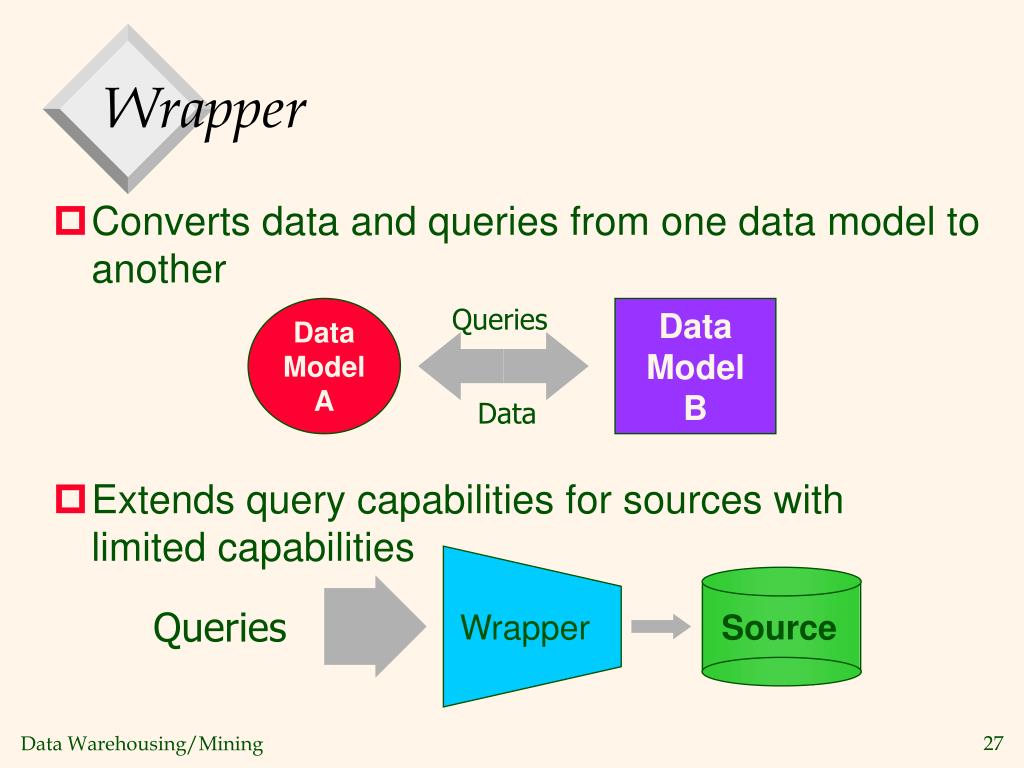 Wrapper

Converts data and queries from one data model to another

Data Model A

Queries

Data

Data Model B

Extends query capabilities for sources with limited capabilities

Queries

Wrapper

Source

Data Warehousing/Mining

27